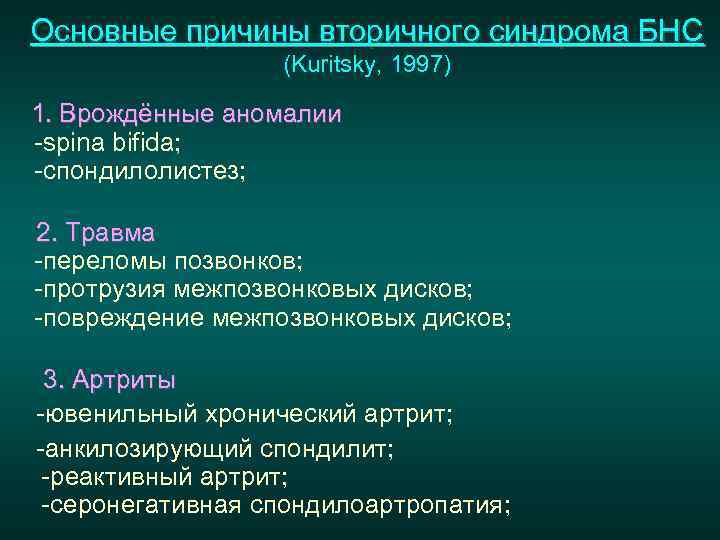 Основные причины вторичного синдрома БНС
(Kuritsky, 1997)

1. Врождённые аномалии
-spina bifida;
-спондилолистез;

2. Травма
-переломы позвонков;
-протрузия межпозвонковых дисков;
-повреждение межпозвонковых дисков;

3. Артриты
-ювенильный хронический артрит;
-анкилозирующий спондилит;
-реактивный артрит;
-серонегативная спондилоартропатия;